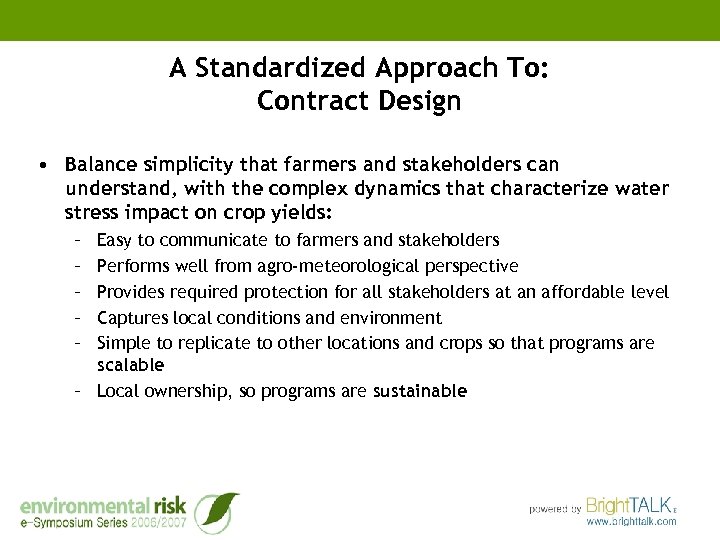 A Standardized Approach To:
Contract Design

• Balance simplicity that farmers and stakeholders can understand, with the complex dynamics that characterize water stress impact on crop yields:
– Easy to communicate to farmers and stakeholders
– Performs well from agro-meteorological perspective
– Provides required protection for all stakeholders at an affordable level
– Captures local conditions and environment
– Simple to replicate to other locations and crops so that programs are scalable
– Local ownership, so programs are sustainable

environmental risk
e-Symposium Series 2006/2007

powered by BrightTALK
www.brighttalk.com